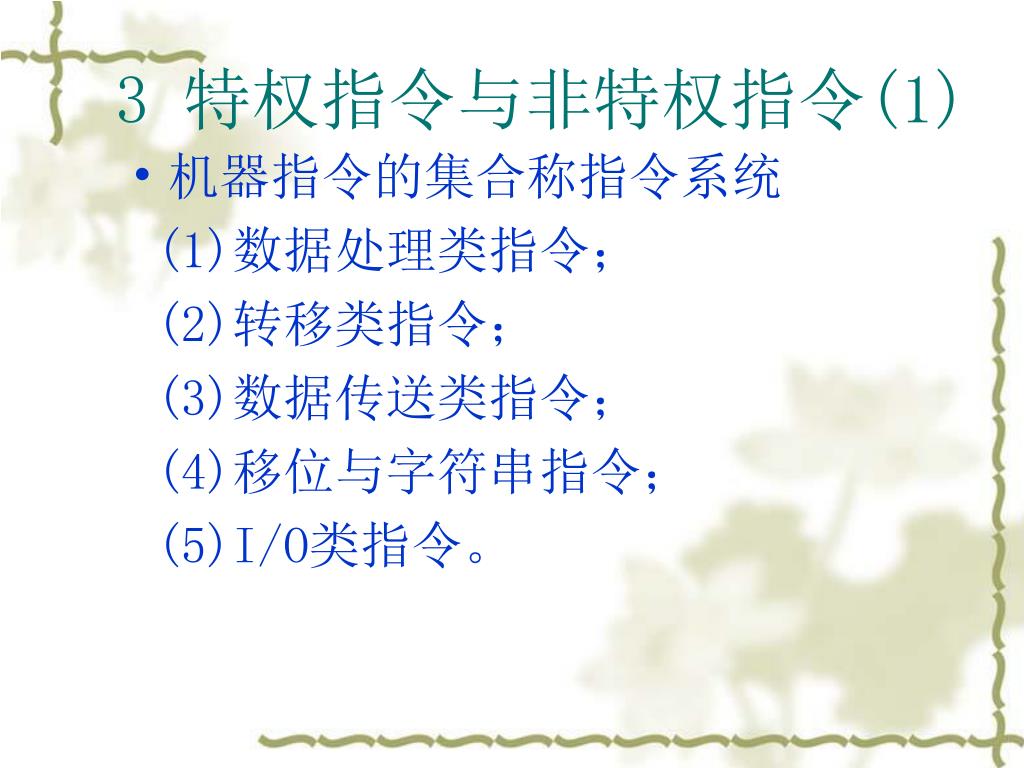 3 特权指令与非特权指令(1)

• 机器指令的集合称指令系统

(1)数据处理类指令;

(2)转移类指令;

(3)数据传送类指令;

(4)移位与字符串指令;

(5)I/O类指令。